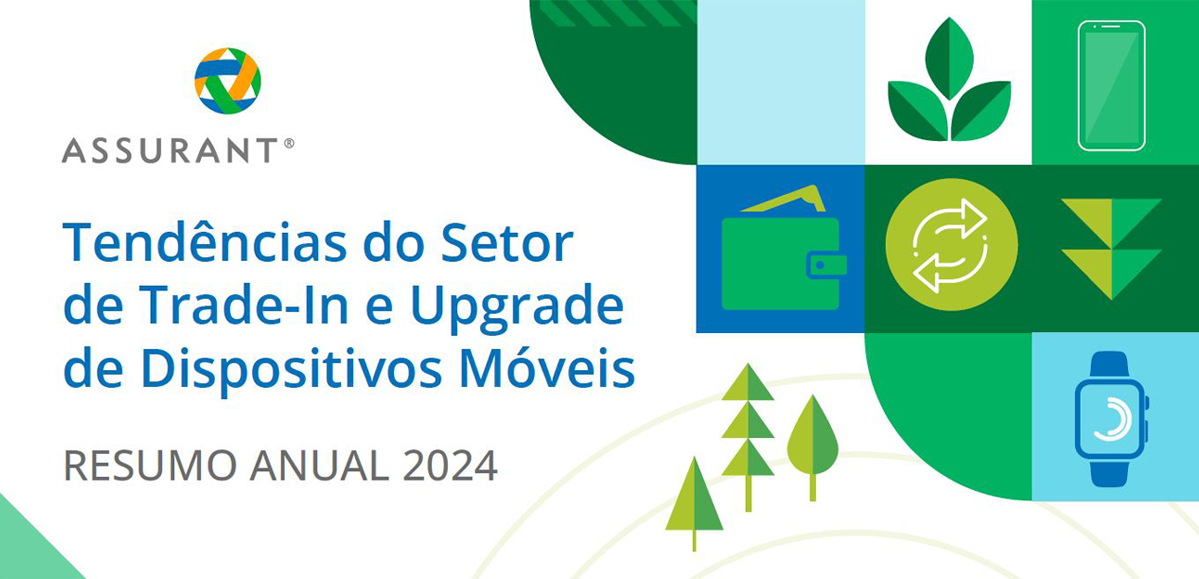 ASSURANT®

Tendências do Setor de Trade-In e Upgrade de Dispositivos Móveis

RESUMO ANUAL 2024